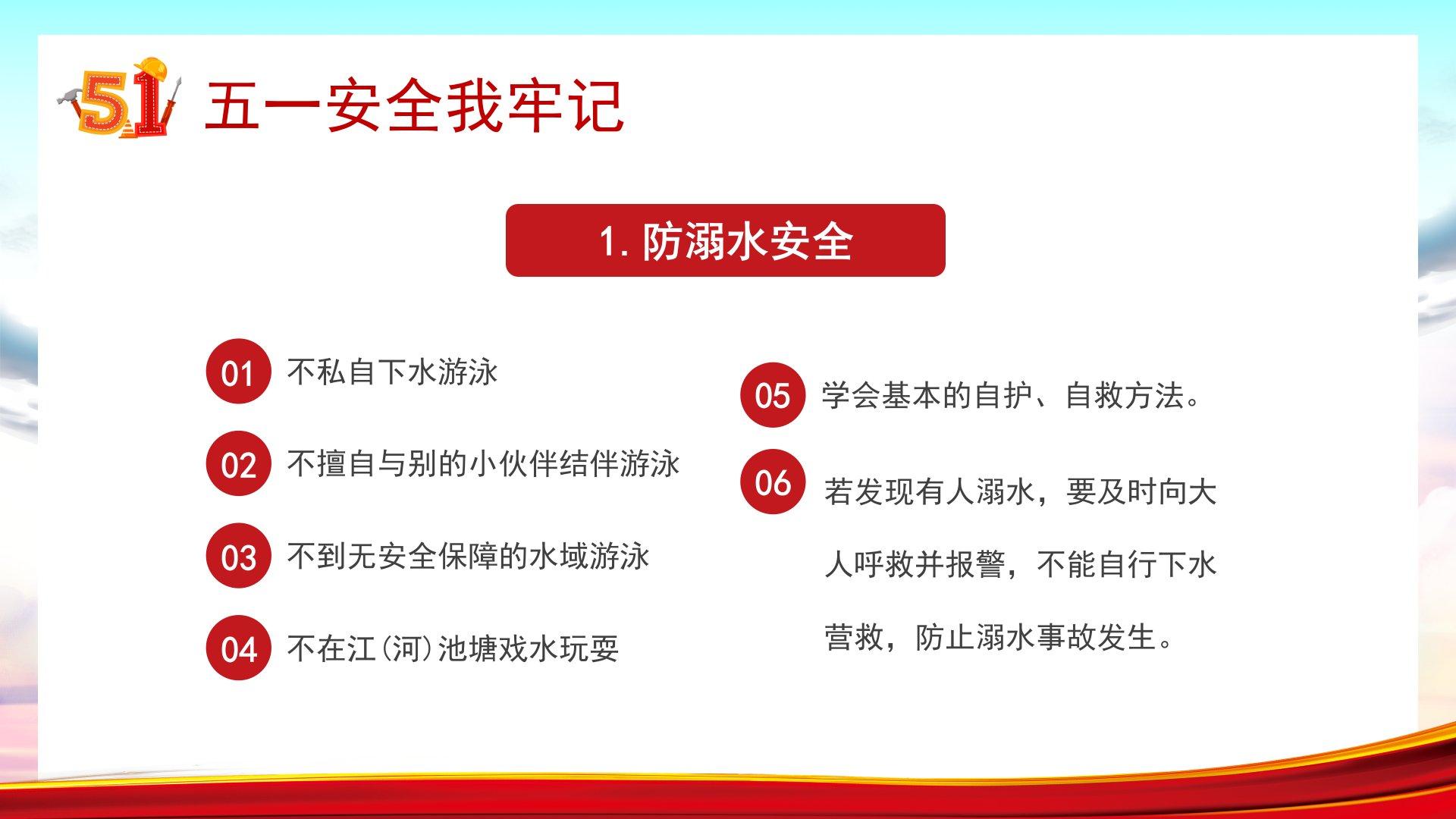 51 五一安全我牢记

1. 防溺水安全

01 不私自下水游泳

02 不擅自与别的小伙伴结伴游泳

03 不到无安全保障的水域游泳

04 不在江(河)池塘戏水玩耍

05 学会基本的自护、自救方法。

06 若发现有人溺水，要及时向大人呼救并报警，不能自行下水营救，防止溺水事故发生。